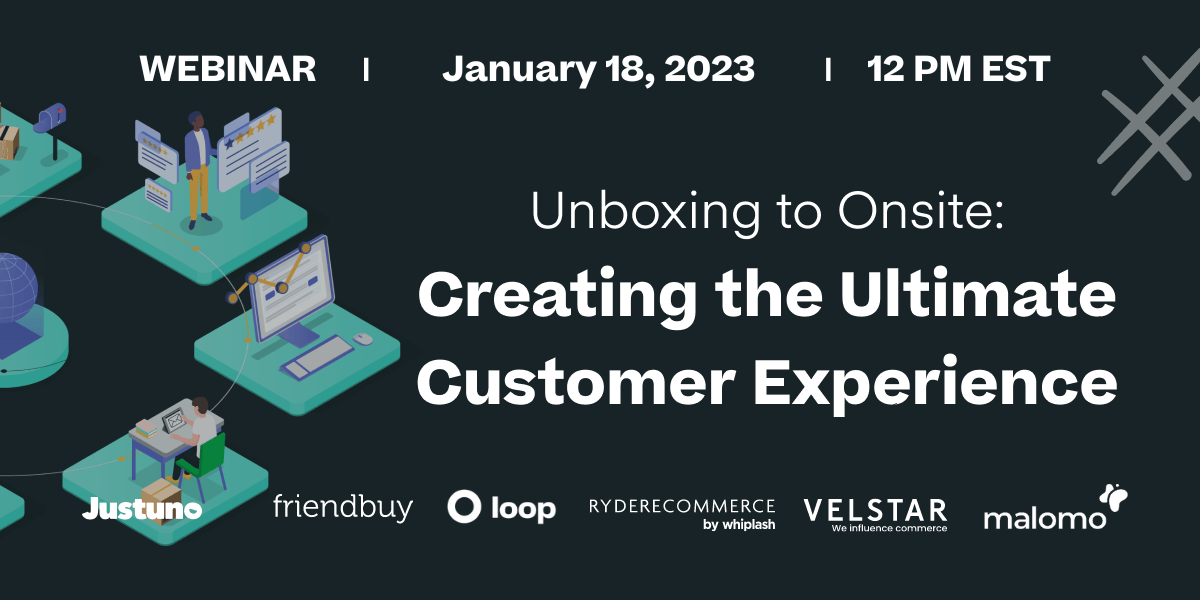 WEBINAR | January 18, 2023 | 12 PM EST

Unboxing to Onsite:
Creating the Ultimate Customer Experience

Justuno
friendbuy
loop
RYDERECOMMERCE by whiplash
VELSTAR We influence commerce
malomo